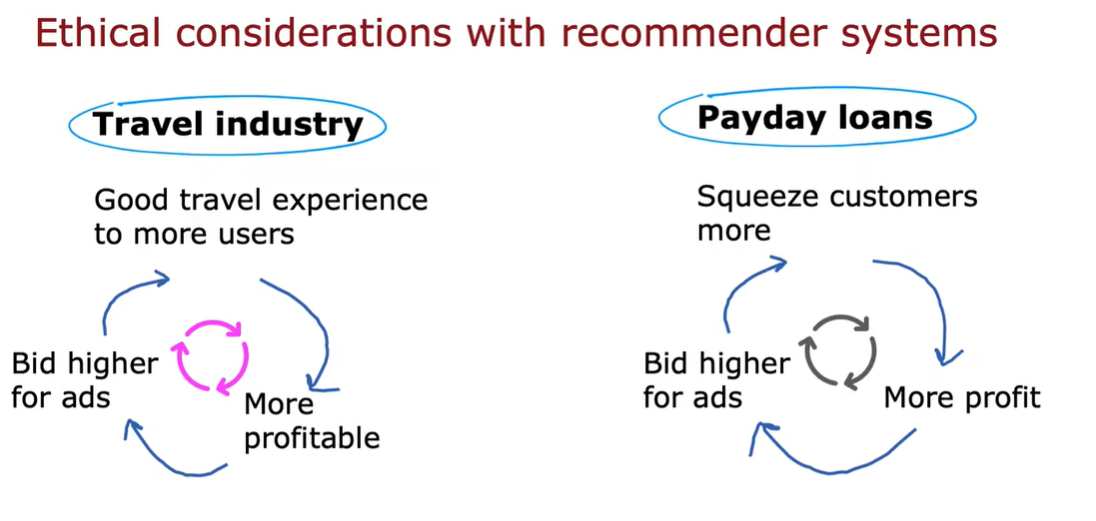 Ethical considerations with recommender systems

Travel industry

Good travel experience to more users

More profitable

Bid higher for ads

Payday loans

Squeeze customers more

More profit

Bid higher for ads